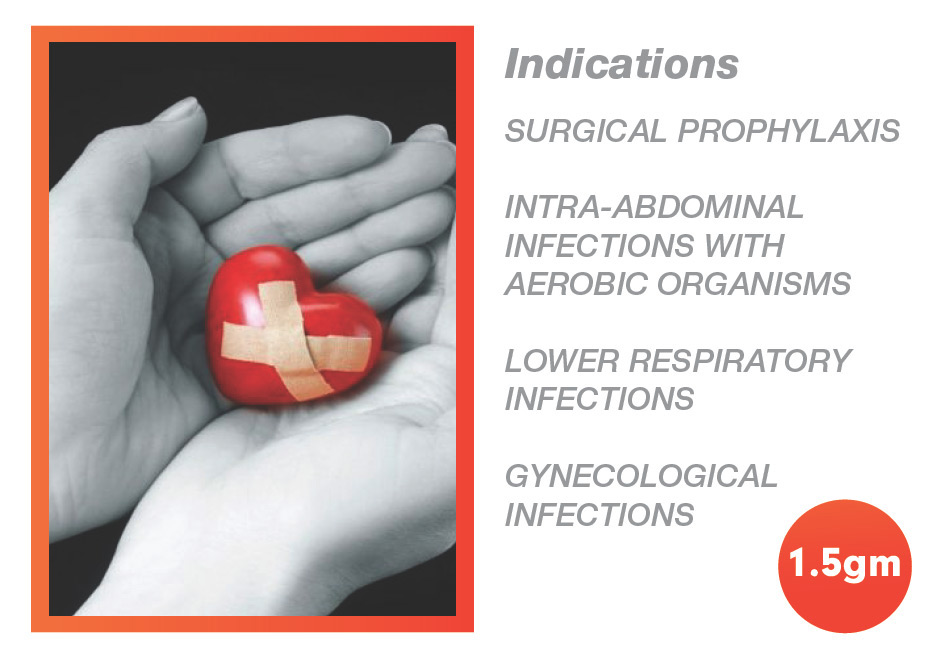 Indications

SURGICAL PROPHYLAXIS

INTRA-ABDOMINAL INFECTIONS WITH AEROBIC ORGANISMS

LOWER RESPIRATORY INFECTIONS

GYNECOLOGICAL INFECTIONS

1.5gm